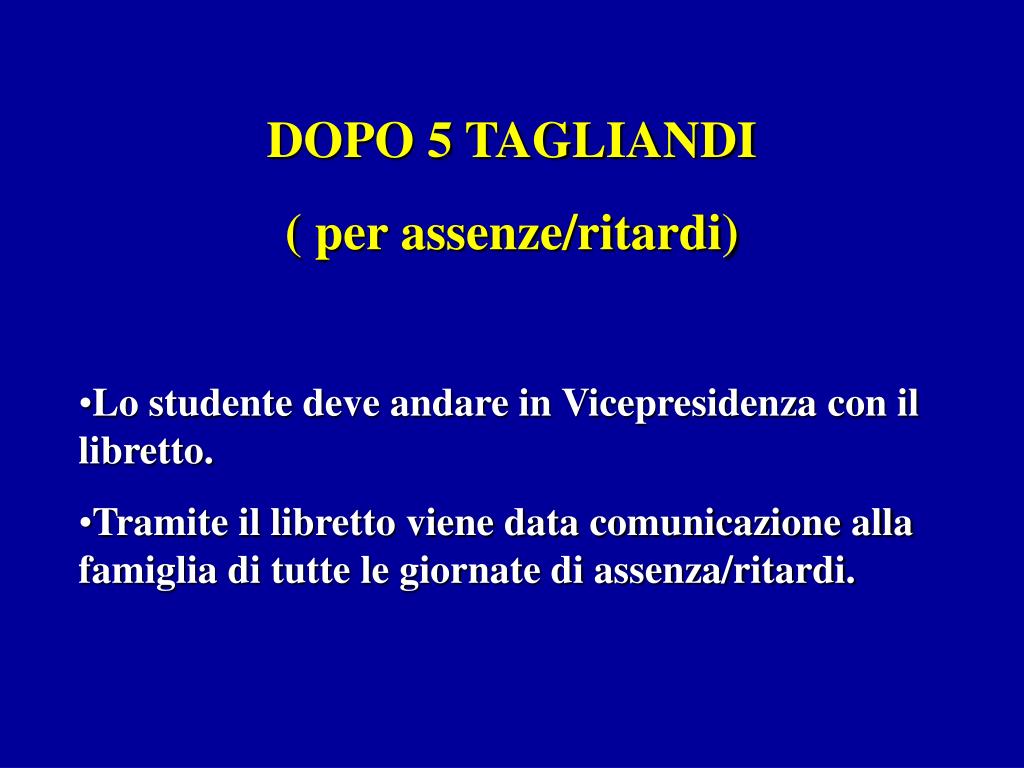 DOPO 5 TAGLIANDI

( per assenze/ritardi)

•Lo studente deve andare in Vicepresidenza con il libretto.

•Tramite il libretto viene data comunicazione alla famiglia di tutte le giornate di assenza/ritardi.